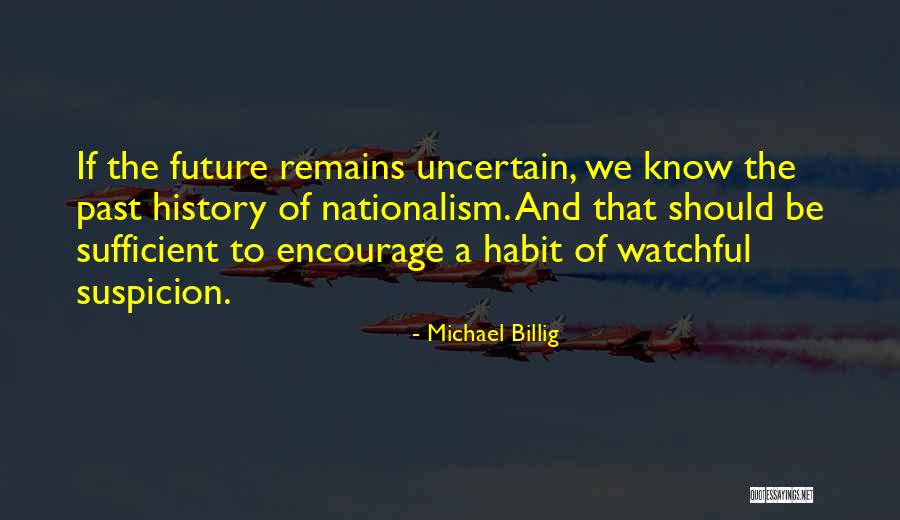 If the future remains uncertain, we know the past history of nationalism. And that should be sufficient to encourage a habit of watchful suspicion.

- Michael Billig

QUOTESSAYINGS.NET